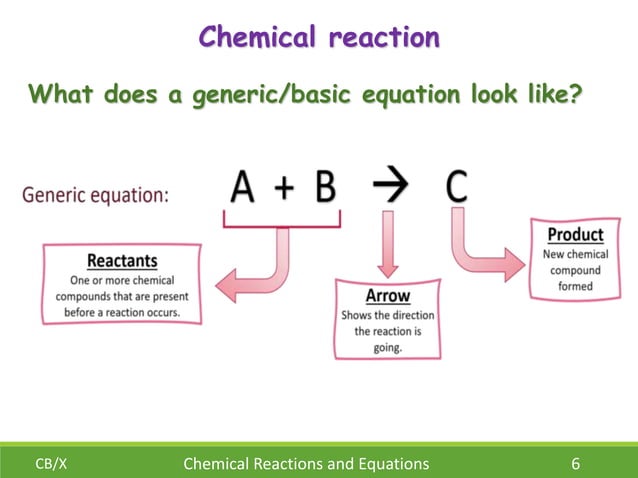 Chemical reaction

What does a generic/basic equation look like?

Generic equation: $A + B \rightarrow C$

Reactants
One or more chemical compounds that are present before a reaction occurs.

Arrow
Shows the direction the reaction is going.

Product
New chemical compound formed

CB/X Chemical Reactions and Equations 6